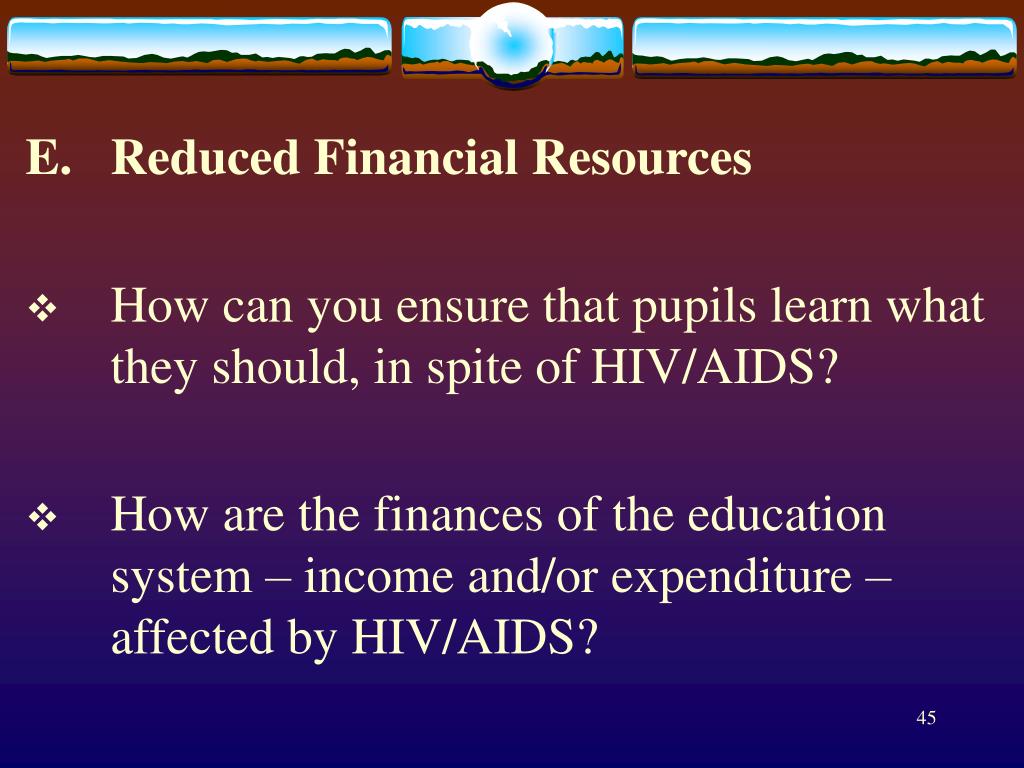 E. Reduced Financial Resources

❖ How can you ensure that pupils learn what they should, in spite of HIV/AIDS?

❖ How are the finances of the education system – income and/or expenditure – affected by HIV/AIDS?

45